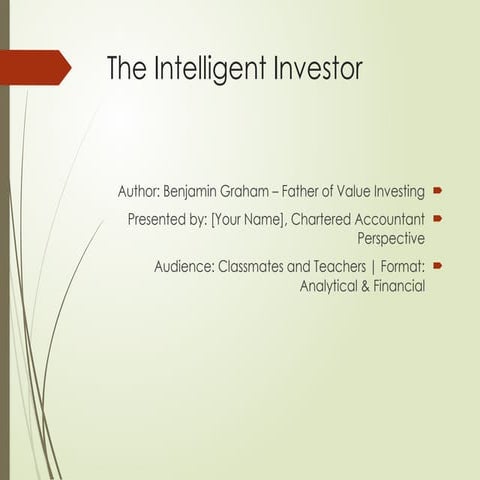 The Intelligent Investor

Author: Benjamin Graham – Father of Value Investing

Presented by: [Your Name], Chartered Accountant Perspective

Audience: Classmates and Teachers | Format: Analytical & Financial